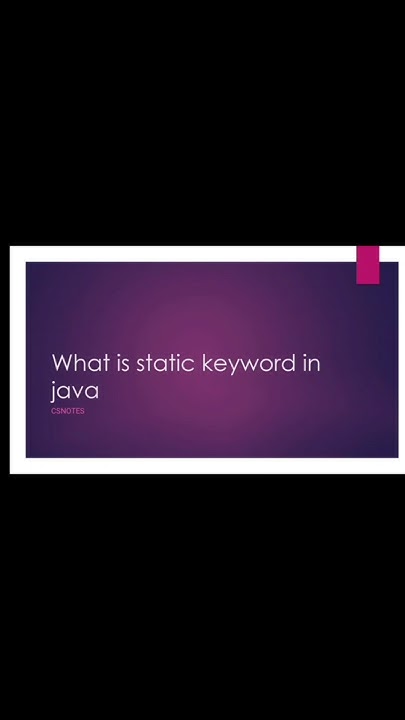 What is static keyword in java

CSNOTES